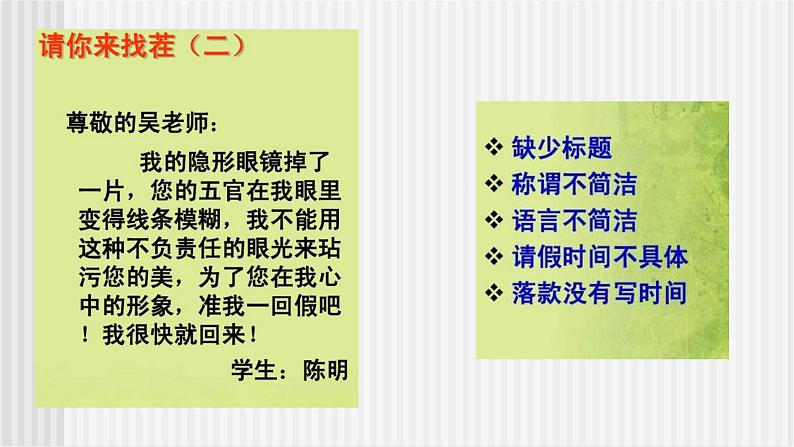 请你来找茬（二）

尊敬的吴老师：

我的隐形眼镜掉了一片，您的五官在我眼里变得线条模糊，我不能用这种不负责任的眼光来玷污您的美，为了您在我心中的形象，准我一回假吧！我很快就回来！

学生：陈明

❖ 缺少标题
❖ 称谓不简洁
❖ 语言不简洁
❖ 请假时间不具体
❖ 落款没有写时间